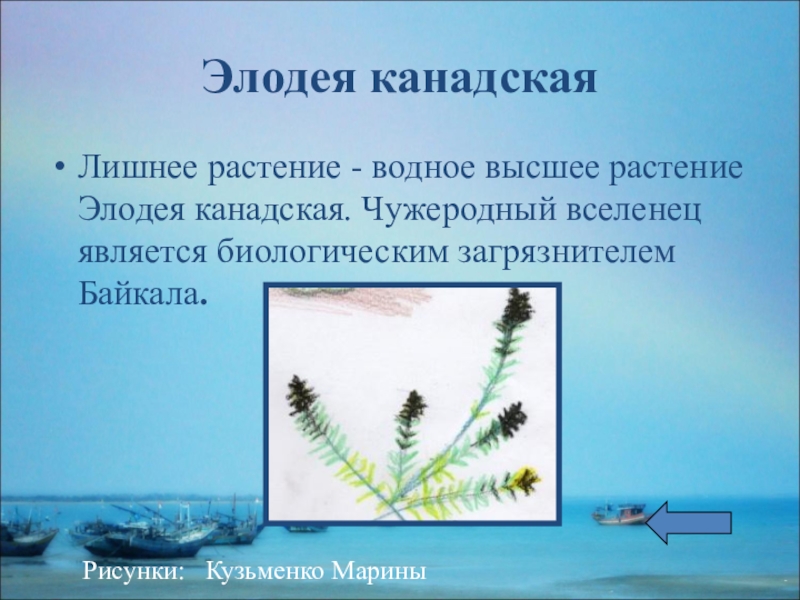 Элодея канадская

• Лишнее растение - водное высшее растение Элодея канадская. Чужеродный вселенец является биологическим загрязнителем Байкала.

Рисунки: Кузьменко Марины